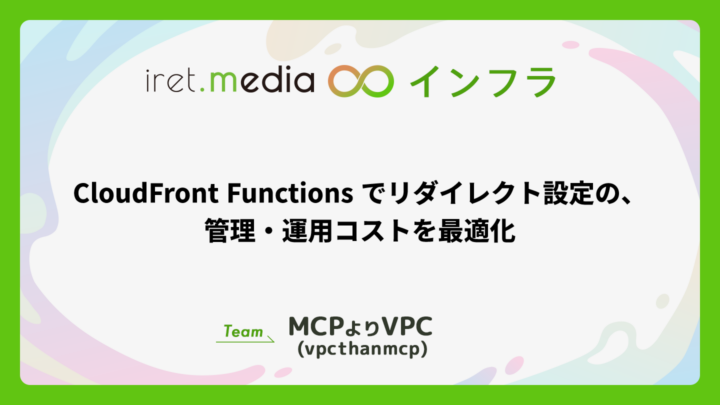 iret.media インフラ

CloudFront Functions でリダイレクト設定の、管理・運用コストを最適化

Team MCPよりVPC
(vpcthanmcp)